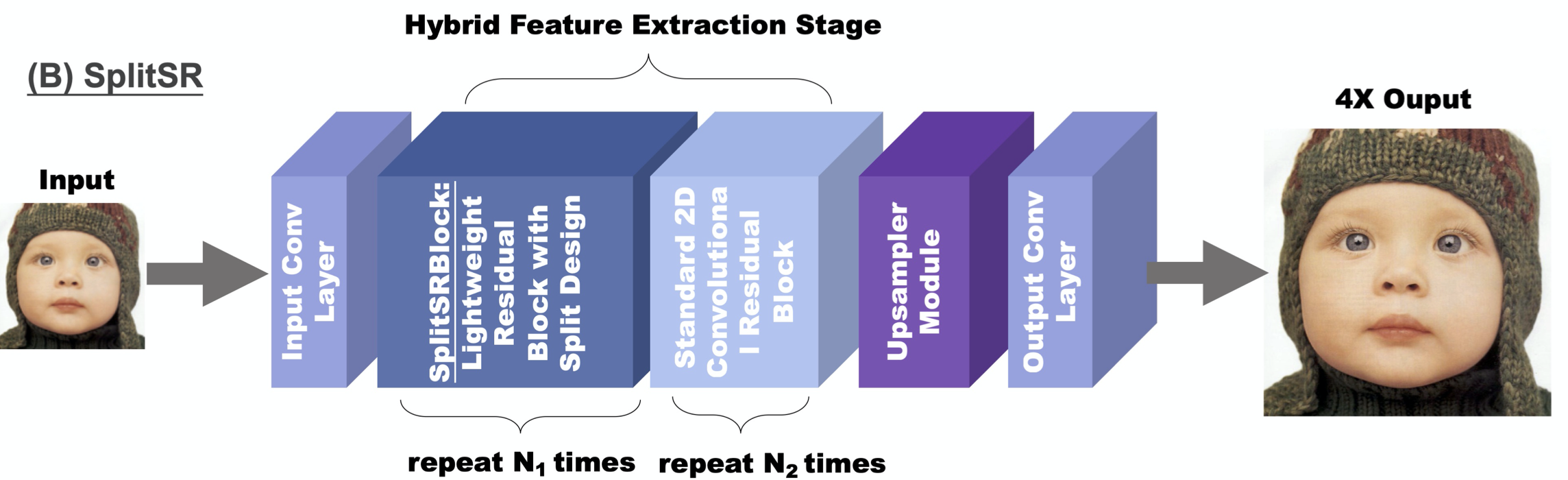 Hybrid Feature Extraction Stage

(B) SplitSR

Input

Input Conv Layer

SplitSRBlock: Lightweight Residual Block with Split Design

Standard 2D Convolutiona l Residual Block

Upsampler Module

Output Conv Layer

4X Ouput

repeat $N_1$ times

repeat $N_2$ times